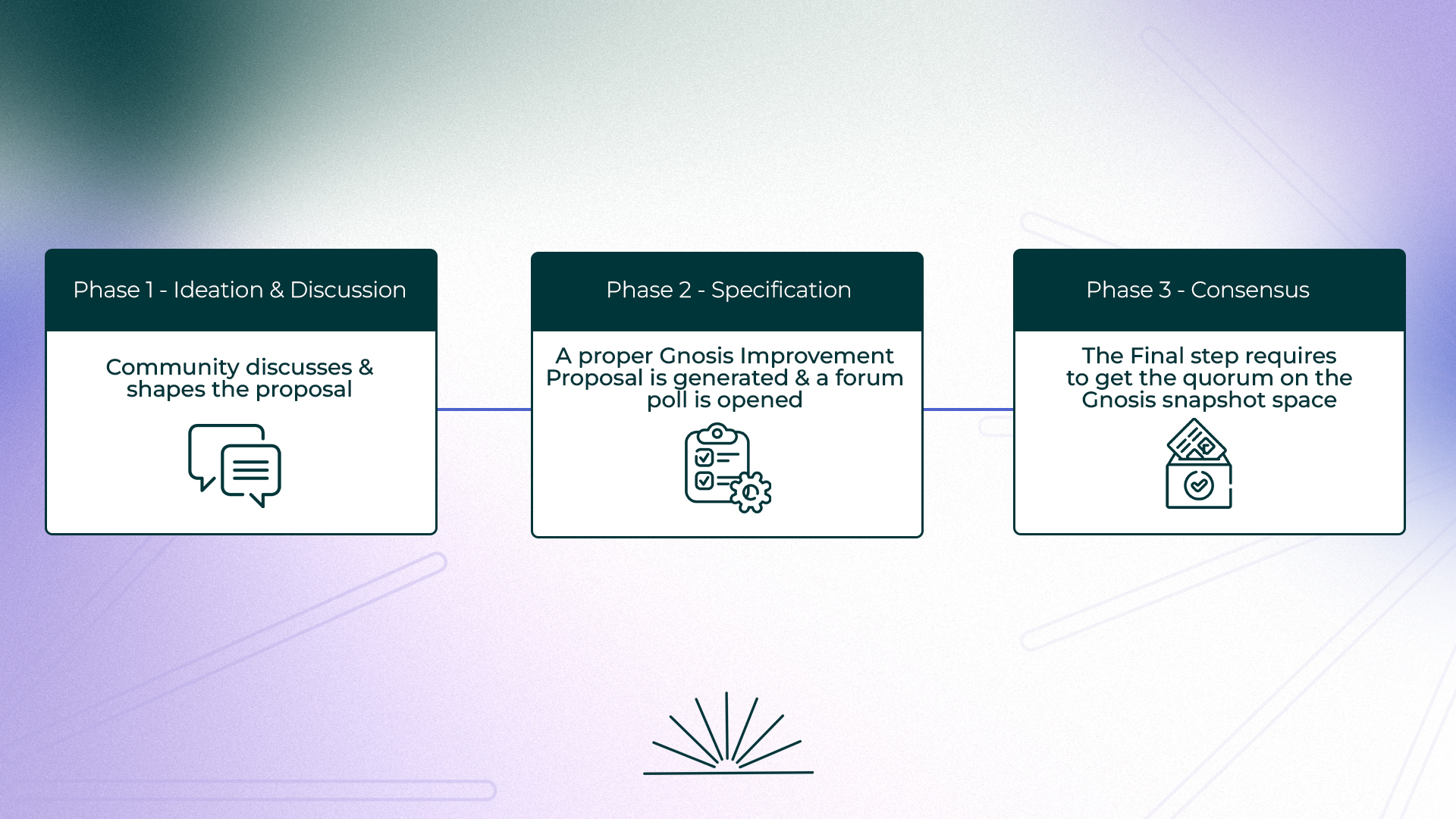 Phase 1 - Ideation & Discussion

Community discusses & shapes the proposal

Phase 2 - Specification

A proper Gnosis Improvement Proposal is generated & a forum poll is opened

Phase 3 - Consensus

The Final step requires to get the quorum on the Gnosis snapshot space